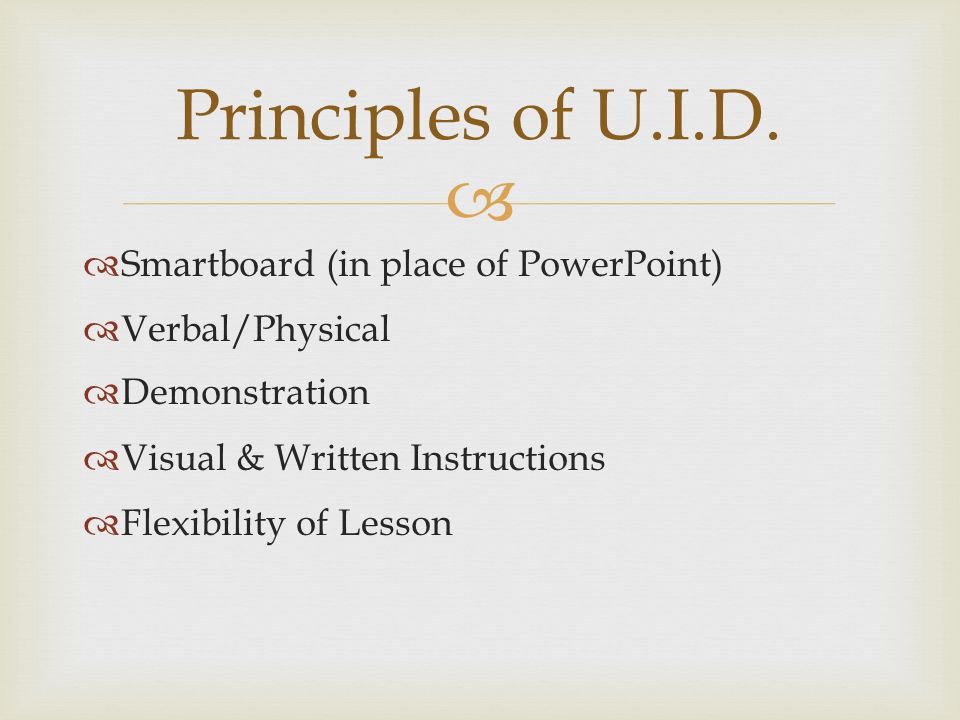 Principles of U.I.D.

Smartboard (in place of PowerPoint)
Verbal/Physical
Demonstration
Visual & Written Instructions
Flexibility of Lesson